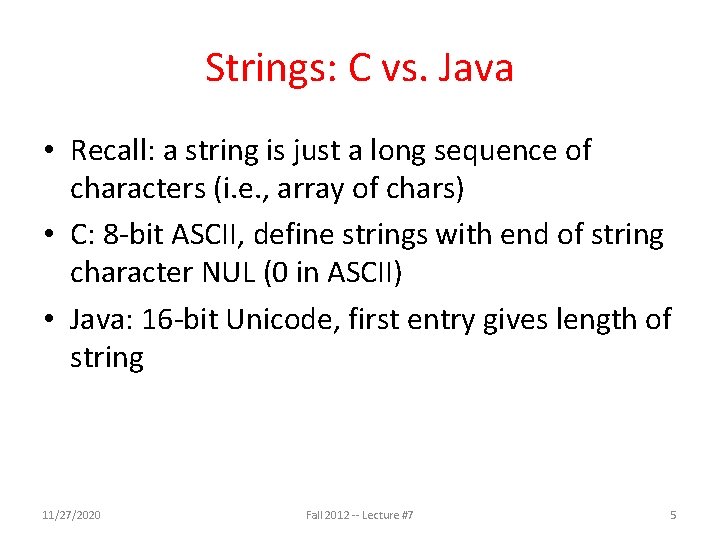 Strings: C vs. Java

• Recall: a string is just a long sequence of characters (i.e., array of chars)
• C: 8-bit ASCII, define strings with end of string character NUL (0 in ASCII)
• Java: 16-bit Unicode, first entry gives length of string

11/27/2020

Fall 2012 -- Lecture #7

5